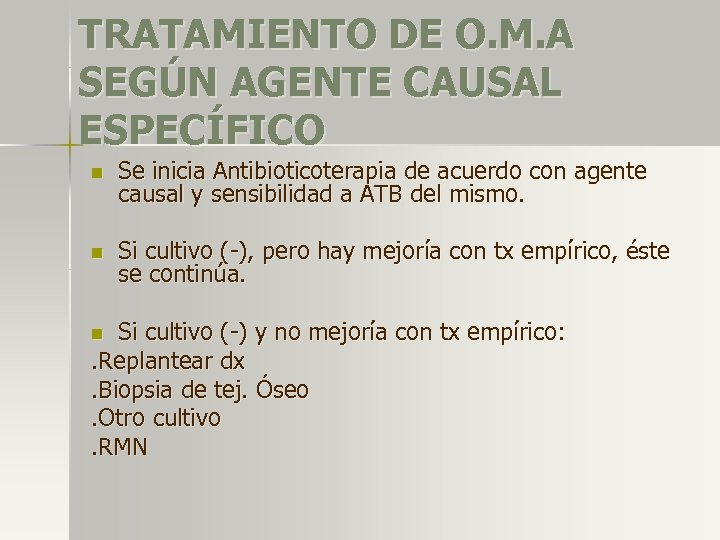 TRATAMIENTO DE O.M.A SEGÚN AGENTE CAUSAL ESPECÍFICO

Se inicia Antibioticoterapia de acuerdo con agente causal y sensibilidad a ATB del mismo.

Si cultivo (-), pero hay mejoría con tx empírico, éste se continúa.

Si cultivo (-) y no mejoría con tx empírico:
.Replantear dx
.Biopsia de tej. Óseo
.Otro cultivo
.RMN